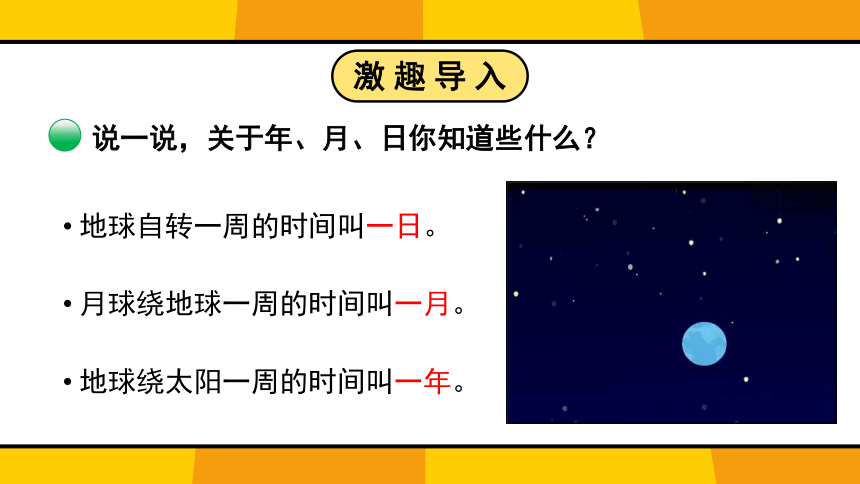 激趣导入

说一说，关于年、月、日你知道些什么？

• 地球自转一周的时间叫一日。

• 月球绕地球一周的时间叫一月。

• 地球绕太阳一周的时间叫一年。